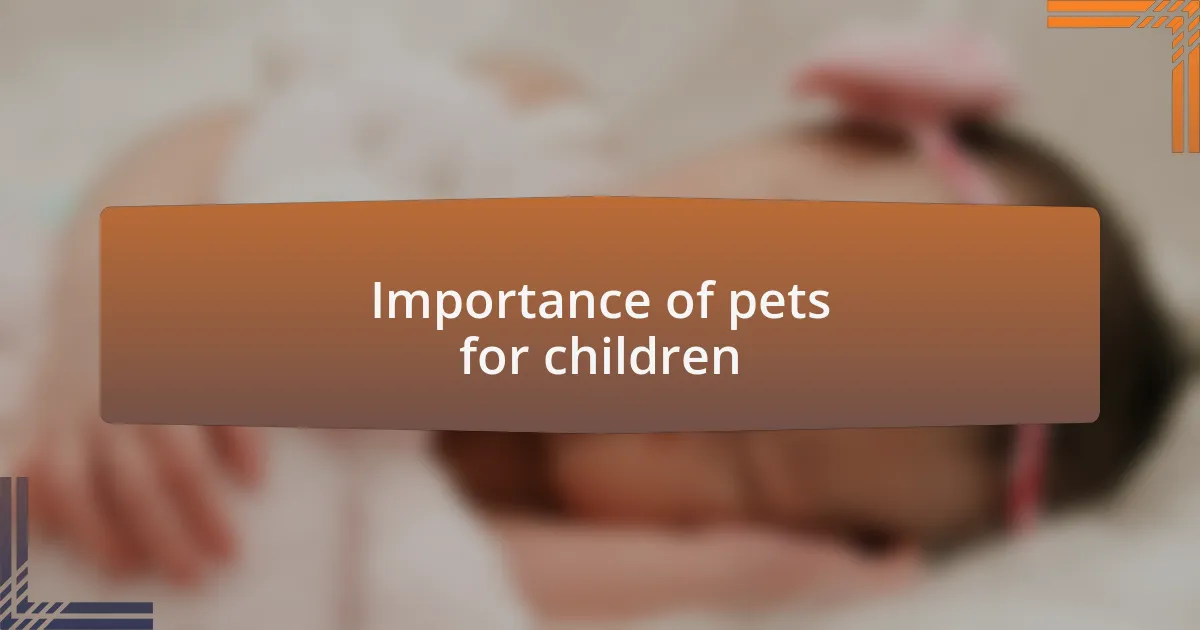 Importance of pets for children